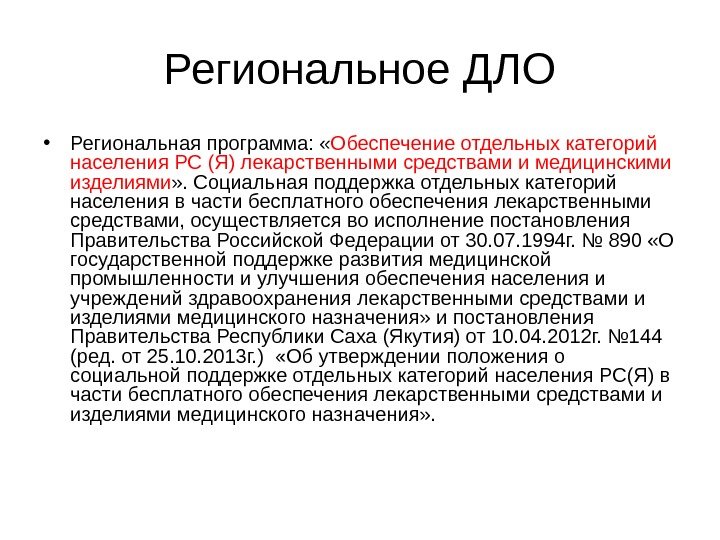 Региональное ДЛО

• Региональная программа: «Обеспечение отдельных категорий населения РС (Я) лекарственными средствами и медицинскими изделиями». Социальная поддержка отдельных категорий населения в части бесплатного обеспечения лекарственными средствами, осуществляется во исполнение постановления Правительства Российской Федерации от 30.07.1994г. № 890 «О государственной поддержке развития медицинской промышленности и улучшения обеспечения населения и учреждений здравоохранения лекарственными средствами и изделиями медицинского назначения» и постановления Правительства Республики Саха (Якутия) от 10.04.2012г. №144 (ред. от 25.10.2013г.) «Об утверждении положения о социальной поддержке отдельных категорий населения РС(Я) в части бесплатного обеспечения лекарственными средствами и изделиями медицинского назначения».